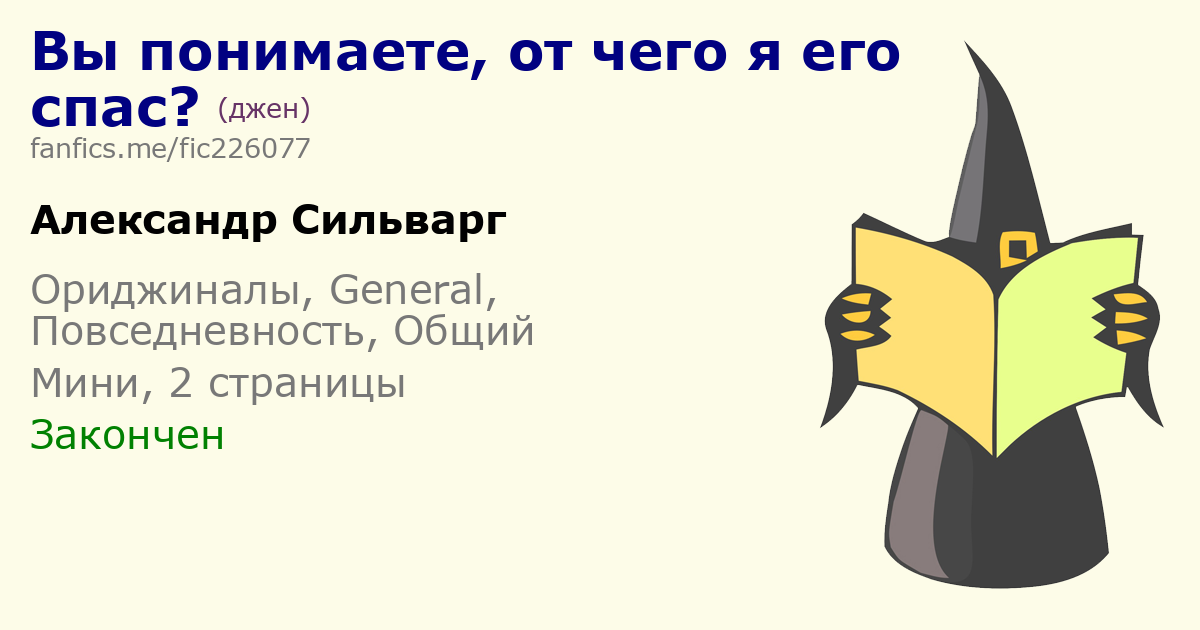 Вы понимаете, от чего я его спас? (джен)
fanfics.me/fic226077

Александр Сильварг

Ориджиналы, General, Повседневность, Общий
Мини, 2 страницы
Закончен